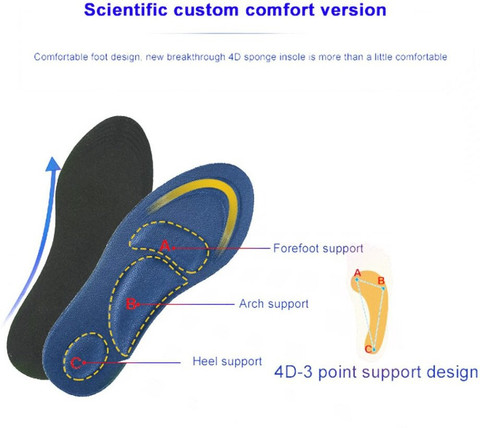 Scientific custom comfort version

Comfortable foot design, new breakthrough 4D sponge insole is more than a little comfortable

A
Forefoot support
B
Arch support
C
Heel support

A
B
C
4D-3 point support design